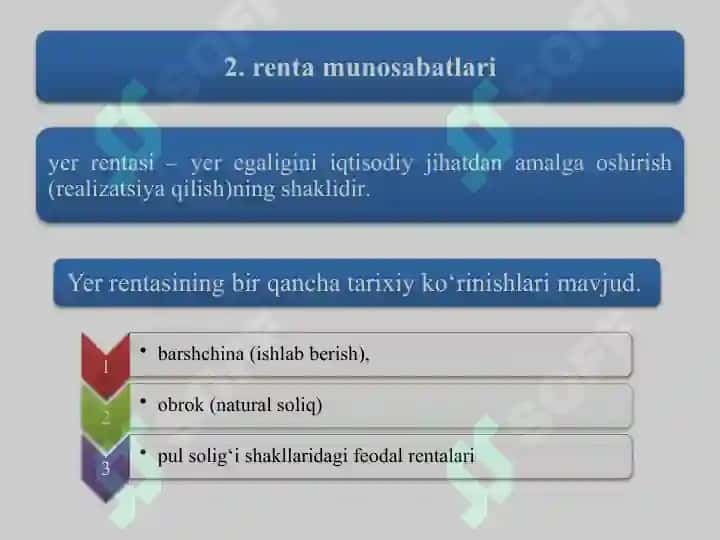 2. renta munosabatlari

yer rentasi – yer egaligini iqtisodiy jihatdan amalga oshirish (realizatsiya qilish)ning shaklidir.

Yer rentasining bir qancha tarixiy ko‘rinishlari mavjud.

1
• barshchina (ishlab berish),

2
• obrok (natural soliq)

3
• pul solig‘i shakllaridagi feodal rentalari